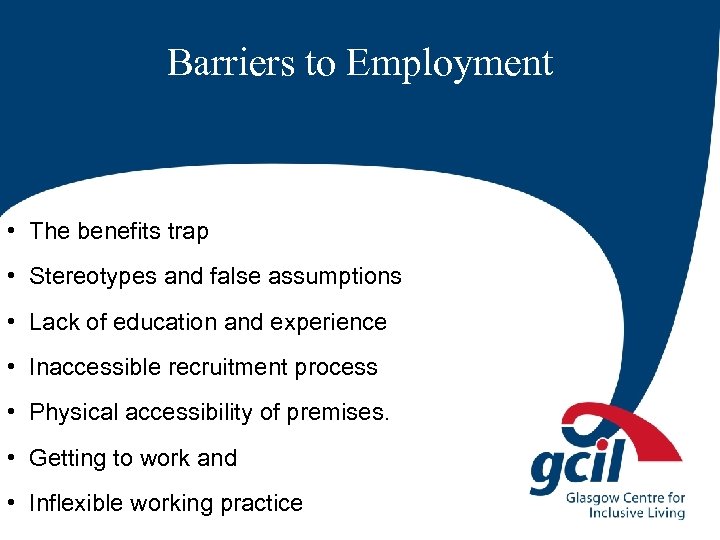 Barriers to Employment

• The benefits trap
• Stereotypes and false assumptions
• Lack of education and experience
• Inaccessible recruitment process
• Physical accessibility of premises.
• Getting to work and
• Inflexible working practice

gcil
Glasgow Centre for Inclusive Living